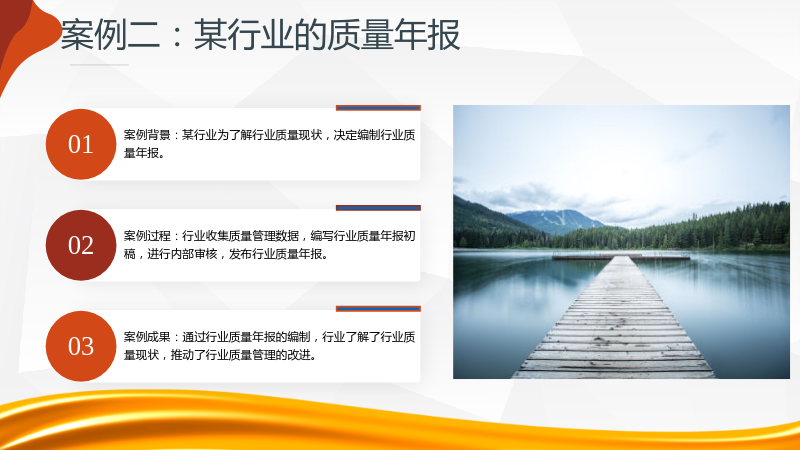 案例二：某行业的质量年报

01

案例背景：某行业为了解行业质量现状，决定编制行业质量年报。

02

案例过程：行业收集质量管理数据，编写行业质量年报初稿，进行内部审核，发布行业质量年报。

03

案例成果：通过行业质量年报的编制，行业了解了行业质量现状，推动了行业质量管理的改进。